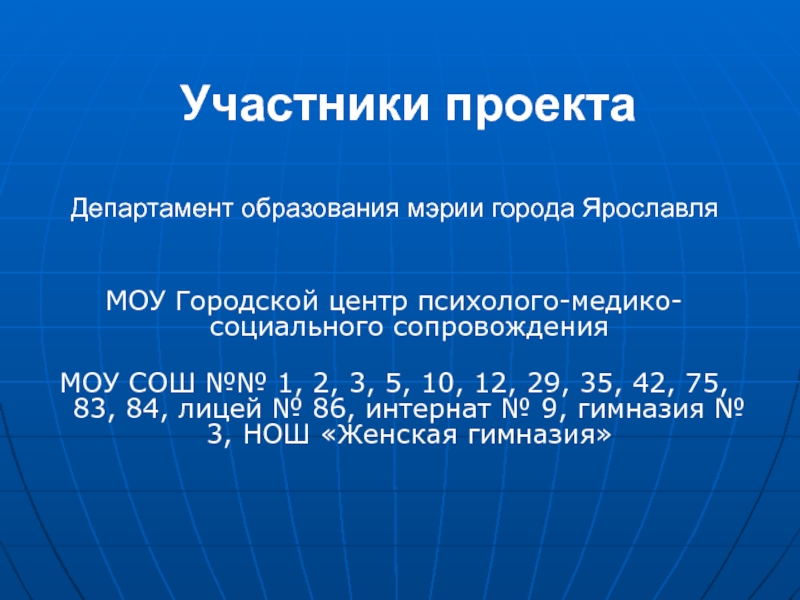 Участники проекта

Департамент образования мэрии города Ярославля

МОУ Городской центр психолого-медико-социального сопровождения

МОУ СОШ №№ 1, 2, 3, 5, 10, 12, 29, 35, 42, 75, 83, 84, лицей № 86, интернат № 9, гимназия № 3, НОШ «Женская гимназия»